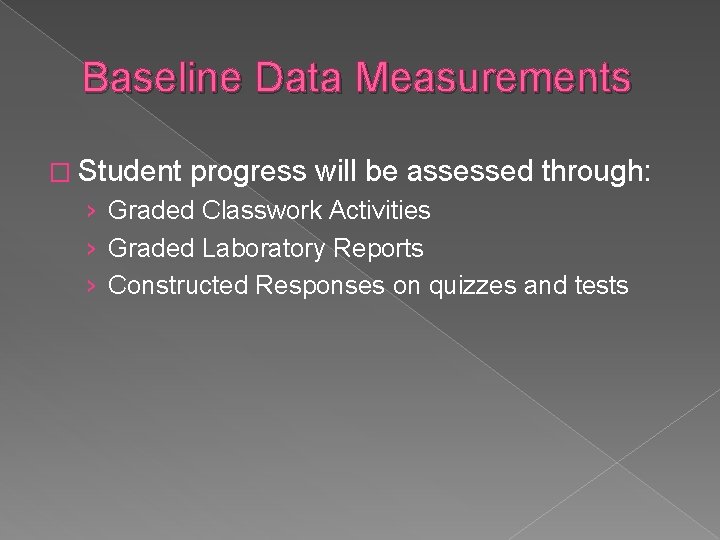 Baseline Data Measurements

Student progress will be assessed through:

› Graded Classwork Activities
› Graded Laboratory Reports
› Constructed Responses on quizzes and tests